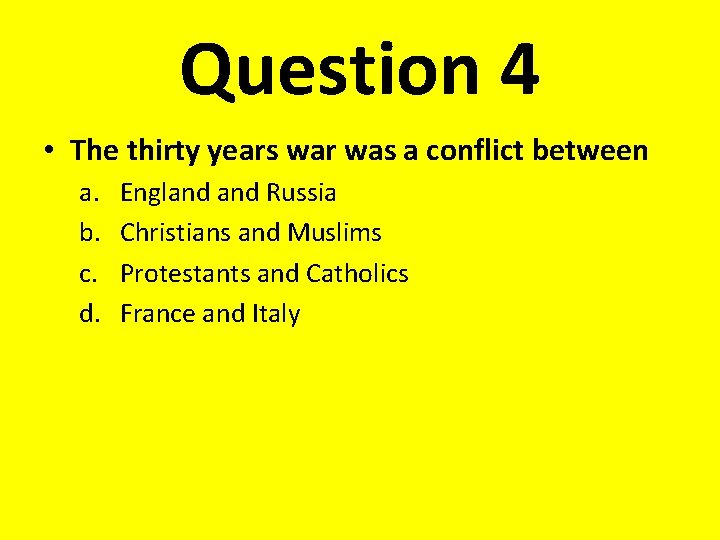 Question 4

• The thirty years war was a conflict between

a. England and Russia
b. Christians and Muslims
c. Protestants and Catholics
d. France and Italy